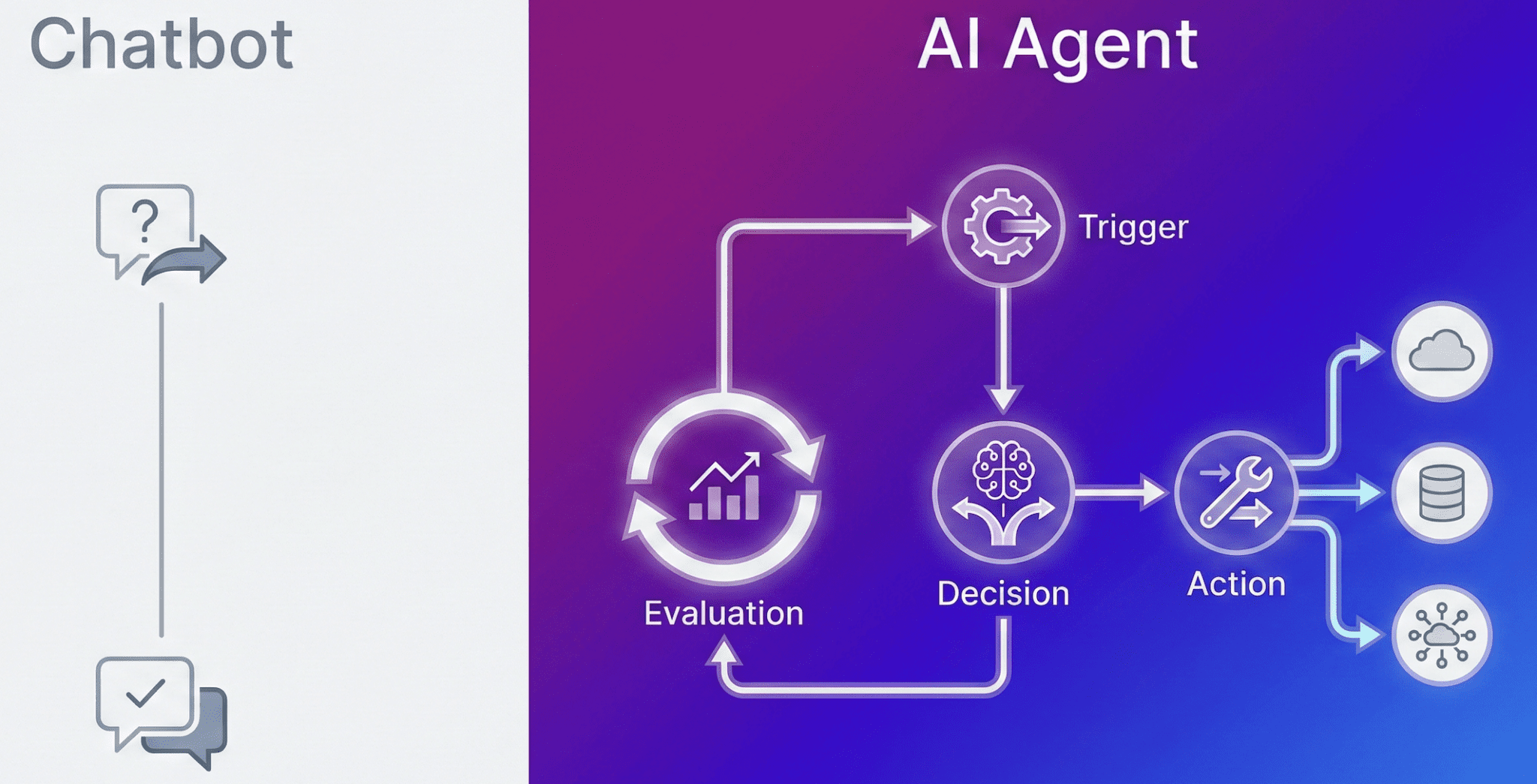 Chatbot

?

AI Agent

Trigger

Evaluation

Decision

Action